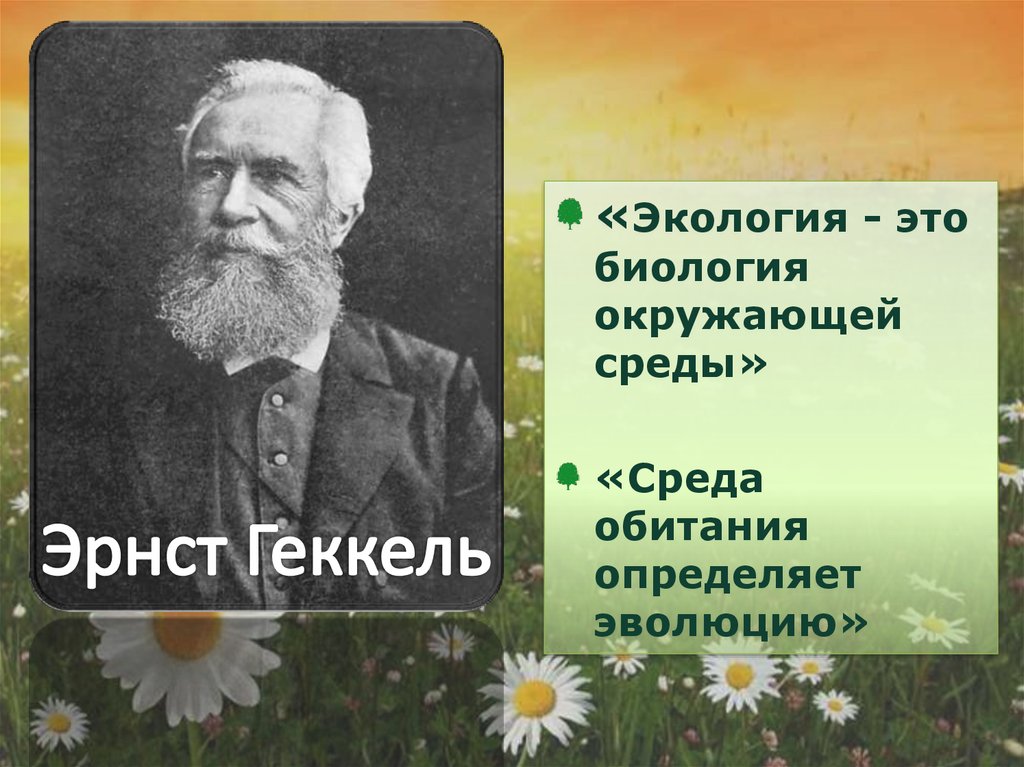 Эрнст Геккель

«Экология - это биология окружающей среды»

«Среда обитания определяет эволюцию»